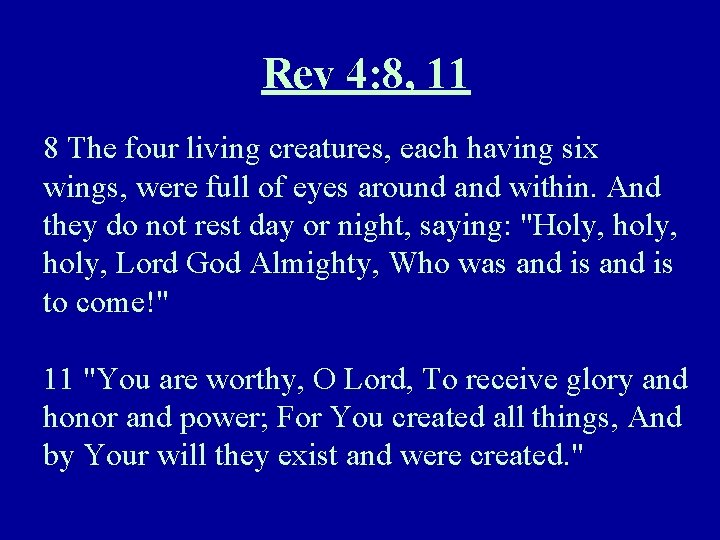 Rev 4:8, 11

8 The four living creatures, each having six wings, were full of eyes around and within. And they do not rest day or night, saying: "Holy, holy, holy, Lord God Almighty, Who was and is and is to come!"

11 "You are worthy, O Lord, To receive glory and honor and power; For You created all things, And by Your will they exist and were created."